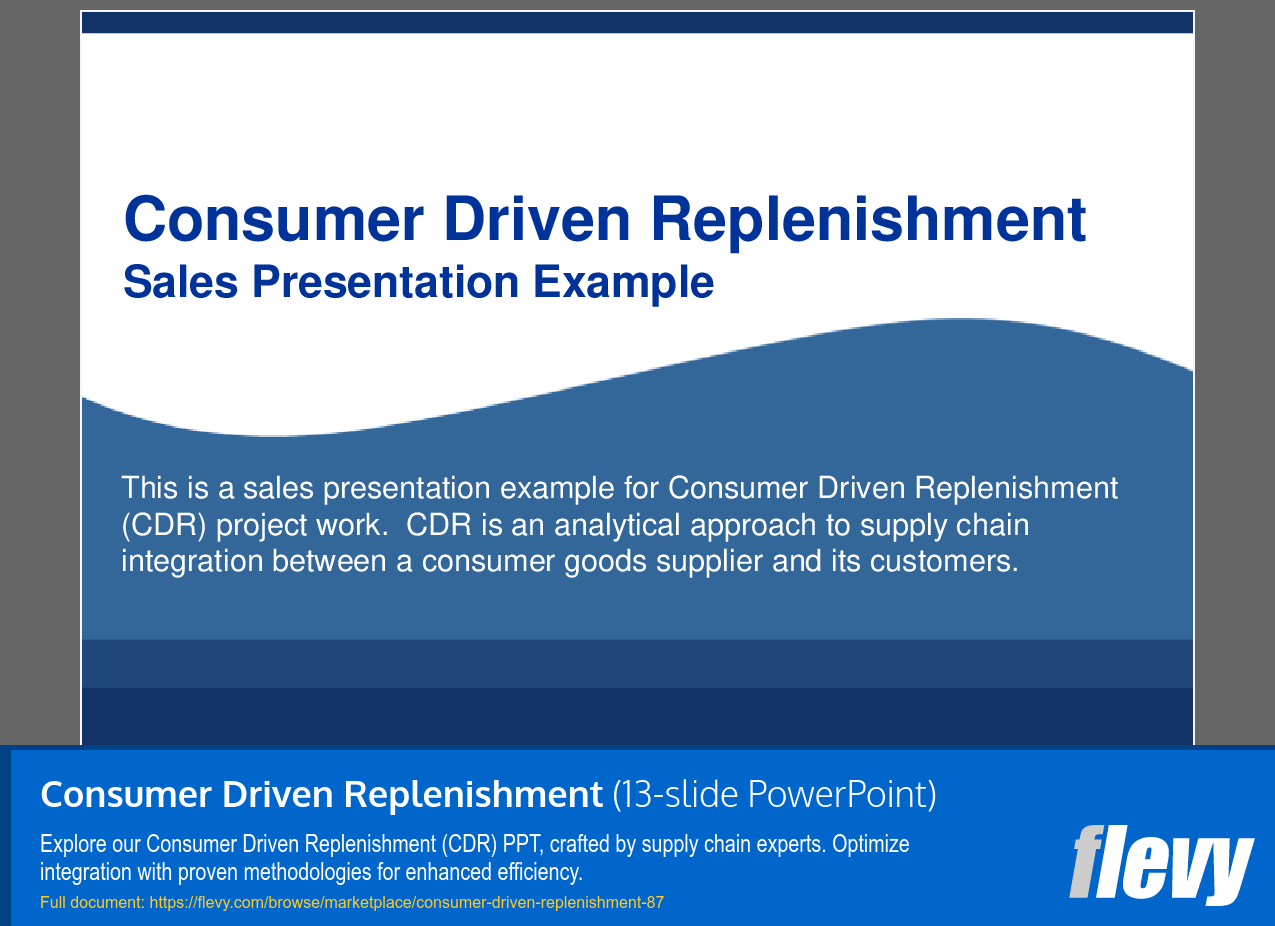 Consumer Driven Replenishment
Sales Presentation Example

This is a sales presentation example for Consumer Driven Replenishment (CDR) project work. CDR is an analytical approach to supply chain integration between a consumer goods supplier and its customers.

Consumer Driven Replenishment (13-slide PowerPoint)

Explore our Consumer Driven Replenishment (CDR) PPT, crafted by supply chain experts. Optimize integration with proven methodologies for enhanced efficiency.

Full document: https://flevy.com/browse/marketplace/consumer-driven-replenishment-87

flevy